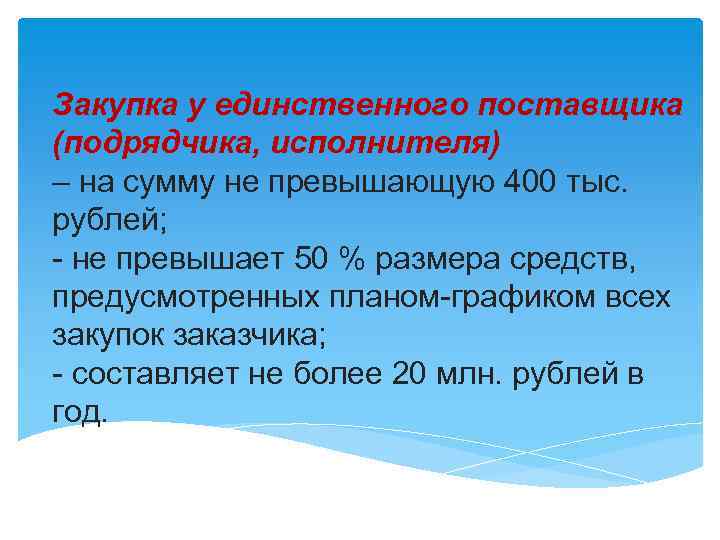 Закупка у единственного поставщика (подрядчика, исполнителя)
– на сумму не превышающую 400 тыс. рублей;
- не превышает 50 % размера средств, предусмотренных планом-графиком всех закупок заказчика;
- составляет не более 20 млн. рублей в год.